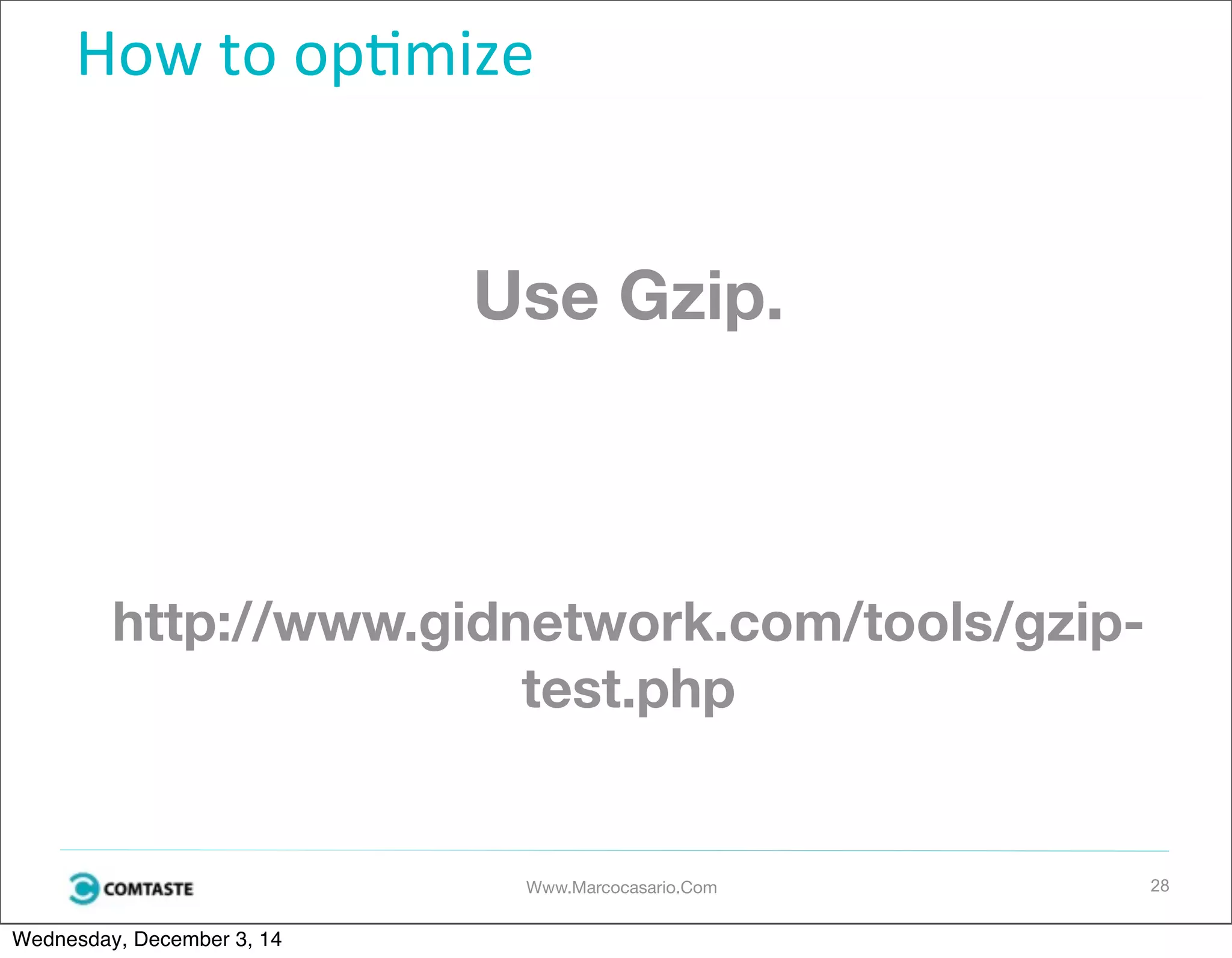 How to optimize

Use Gzip.

http://www.gidnetwork.com/tools/gzip-test.php

COMTASTE

Www.Marcocasario.Com

28

Wednesday, December 3, 14